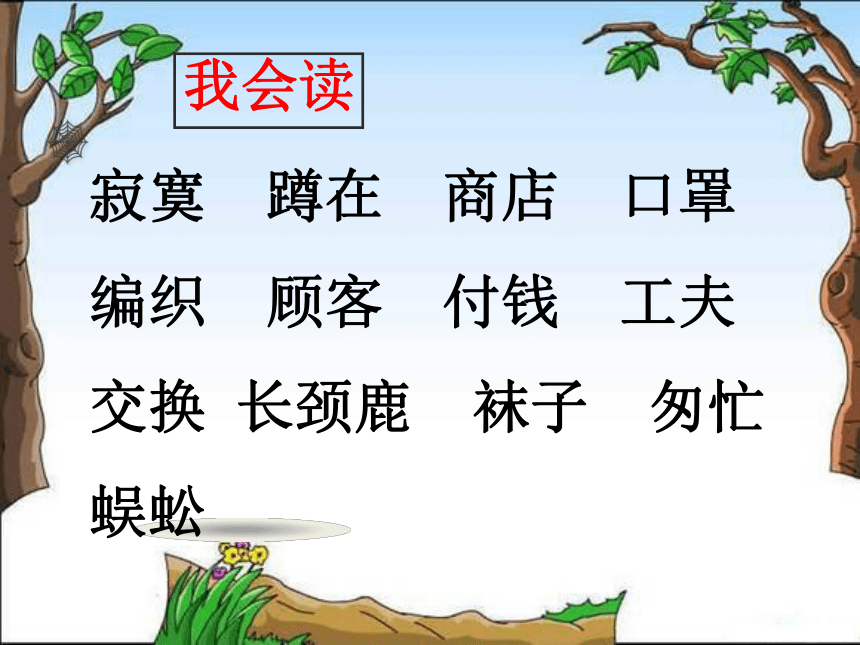 我会读

寂寞 蹲在 商店 口罩

编织 顾客 付钱 工夫

交换 长颈鹿 袜子 匆忙

蜈蚣